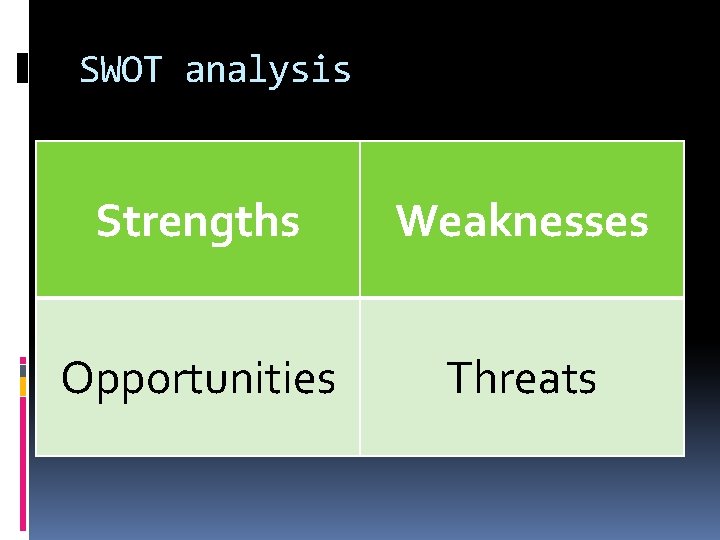 SWOT analysis

| Strengths | Weaknesses |
|---|---|
| Opportunities | Threats |